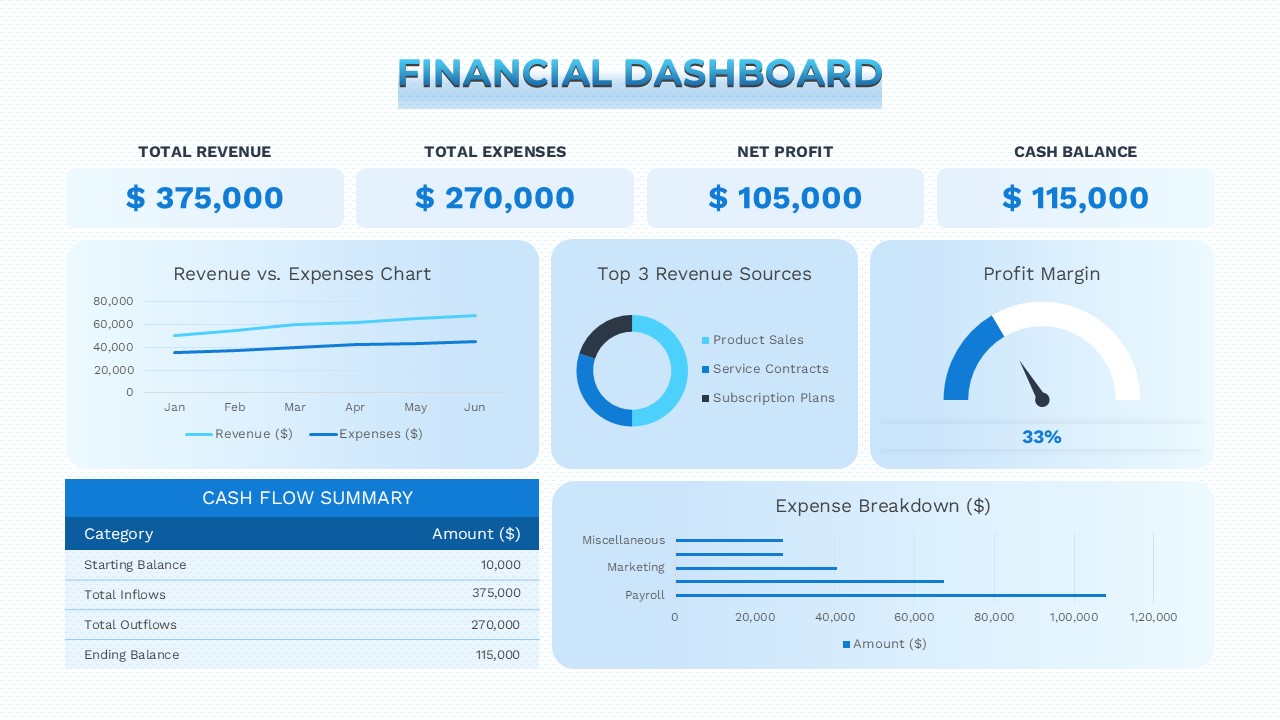 FINANCIAL DASHBOARD

TOTAL REVENUE
$ 375,000

TOTAL EXPENSES
$ 270,000

NET PROFIT
$ 105,000

CASH BALANCE
$ 115,000

Revenue vs. Expenses Chart

80,000
60,000
40,000
20,000
0

Jan Feb Mar Apr May Jun

Revenue ($) Expenses ($)

Top 3 Revenue Sources

Product Sales
Service Contracts
Subscription Plans

Profit Margin

33%

CASH FLOW SUMMARY

| Category | Amount ($) |
|---|---|
| Starting Balance | 10,000 |
| Total Inflows | 375,000 |
| Total Outflows | 270,000 |
| Ending Balance | 115,000 |

Expense Breakdown ($)

Miscellaneous
Marketing
Payroll

0 20,000 40,000 60,000 80,000 1,00,000 1,20,000

Amount ($)